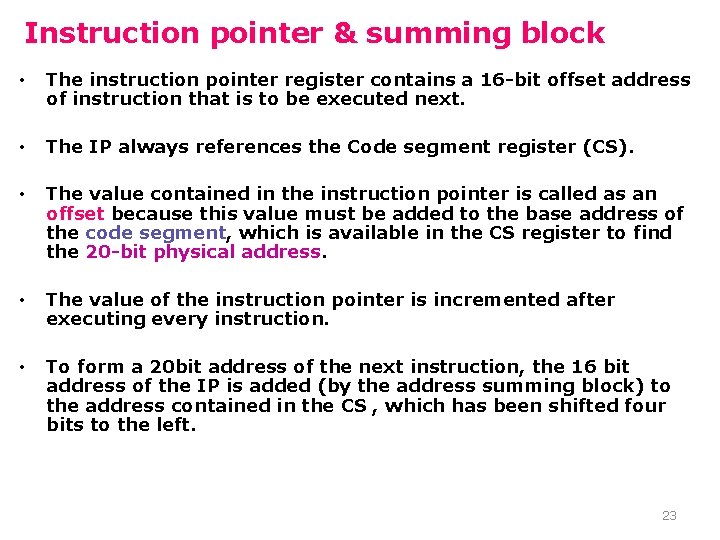 Instruction pointer & summing block

• The instruction pointer register contains a 16-bit offset address of instruction that is to be executed next.

• The IP always references the Code segment register (CS).

• The value contained in the instruction pointer is called as an offset because this value must be added to the base address of the code segment, which is available in the CS register to find the 20-bit physical address.

• The value of the instruction pointer is incremented after executing every instruction.

• To form a 20bit address of the next instruction, the 16 bit address of the IP is added (by the address summing block) to the address contained in the CS , which has been shifted four bits to the left.

23